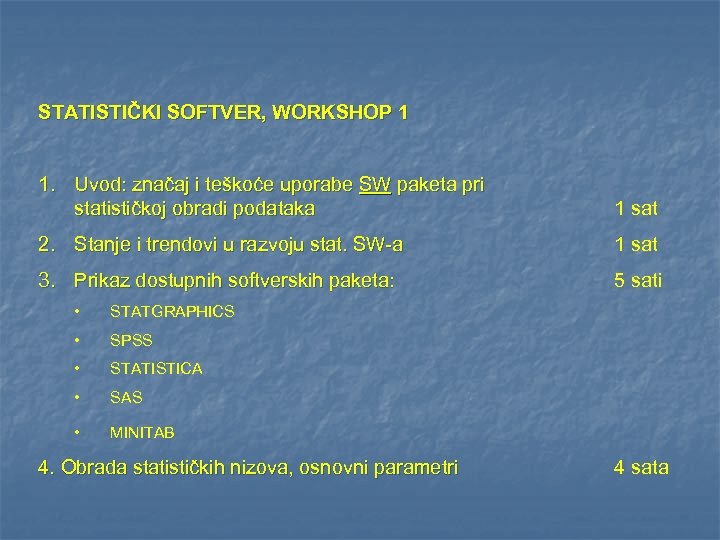 STATISTIČKI SOFTVER, WORKSHOP 1

1. Uvod: značaj i teškoće uporabe SW paketa pri statističkoj obradi podataka 1 sat

2. Stanje i trendovi u razvoju stat. SW-a 1 sat

3. Prikaz dostupnih softverskih paketa: 5 sati

• STATGRAPHICS
• SPSS
• STATISTICA
• SAS
• MINITAB

4. Obrada statističkih nizova, osnovni parametri 4 sata